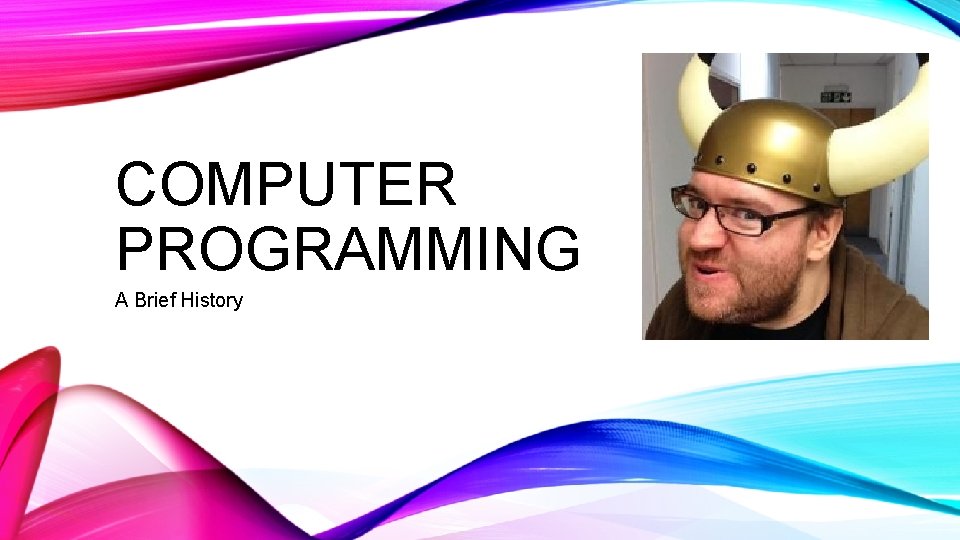 COMPUTER PROGRAMMING

A Brief History